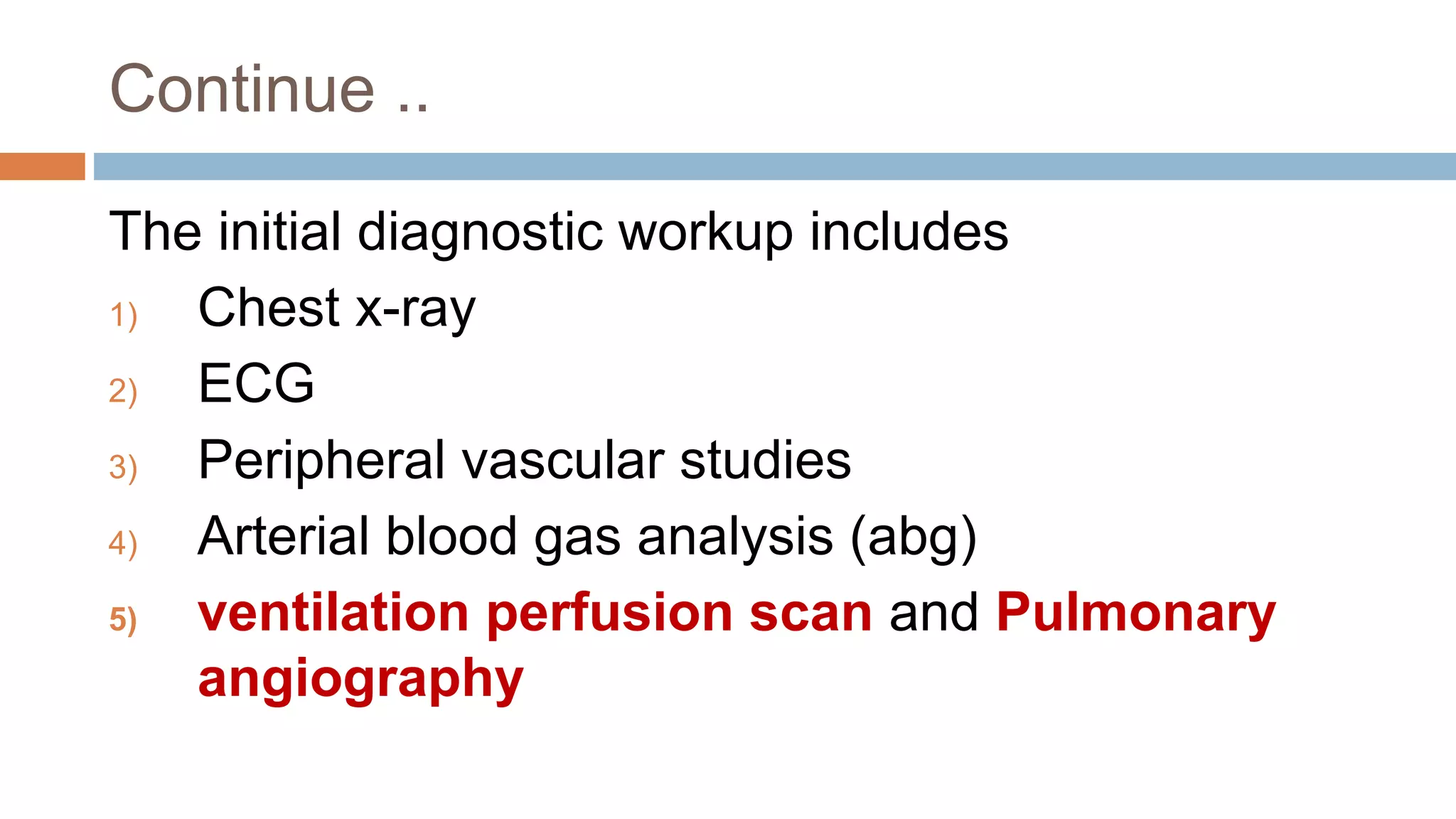 Continue ..

The initial diagnostic workup includes

1) Chest x-ray
2) ECG
3) Peripheral vascular studies
4) Arterial blood gas analysis (abg)
5) ventilation perfusion scan and Pulmonary angiography